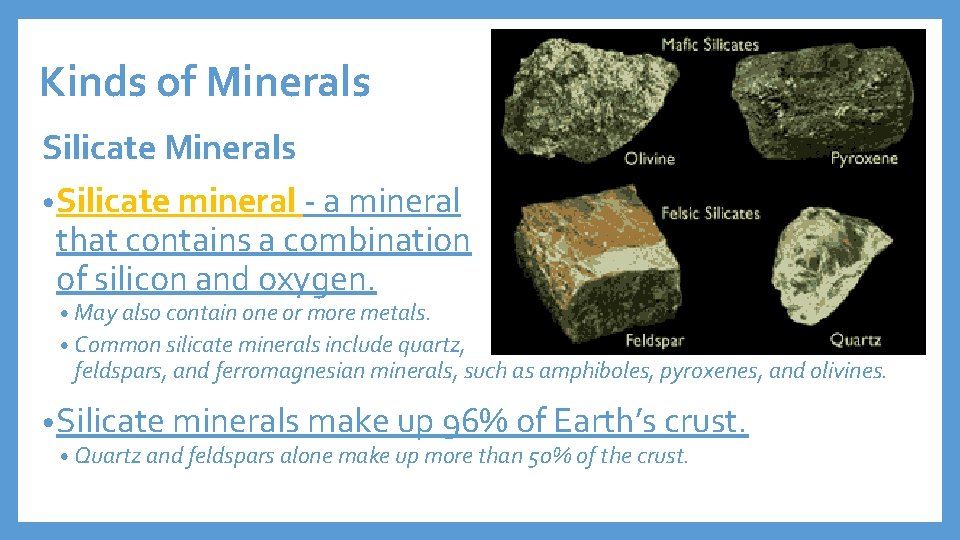 Kinds of Minerals

Silicate Minerals

• Silicate mineral - a mineral that contains a combination of silicon and oxygen.

• May also contain one or more metals.

• Common silicate minerals include quartz, feldspars, and ferromagnesian minerals, such as amphiboles, pyroxenes, and olivines.

• Silicate minerals make up 96% of Earth's crust.

• Quartz and feldspars alone make up more than 50% of the crust.

Mafic Silicates

Olivine

Pyroxene

Felsic Silicates

Feldspar

Quartz